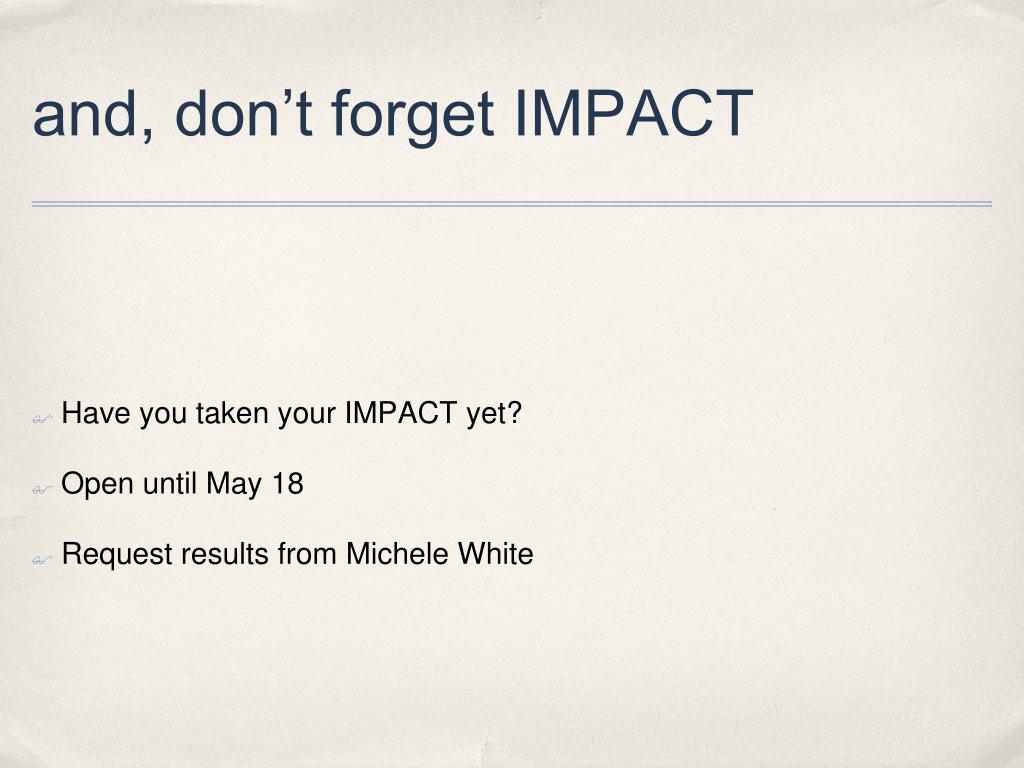 and, don’t forget IMPACT

Have you taken your IMPACT yet?

Open until May 18

Request results from Michele White